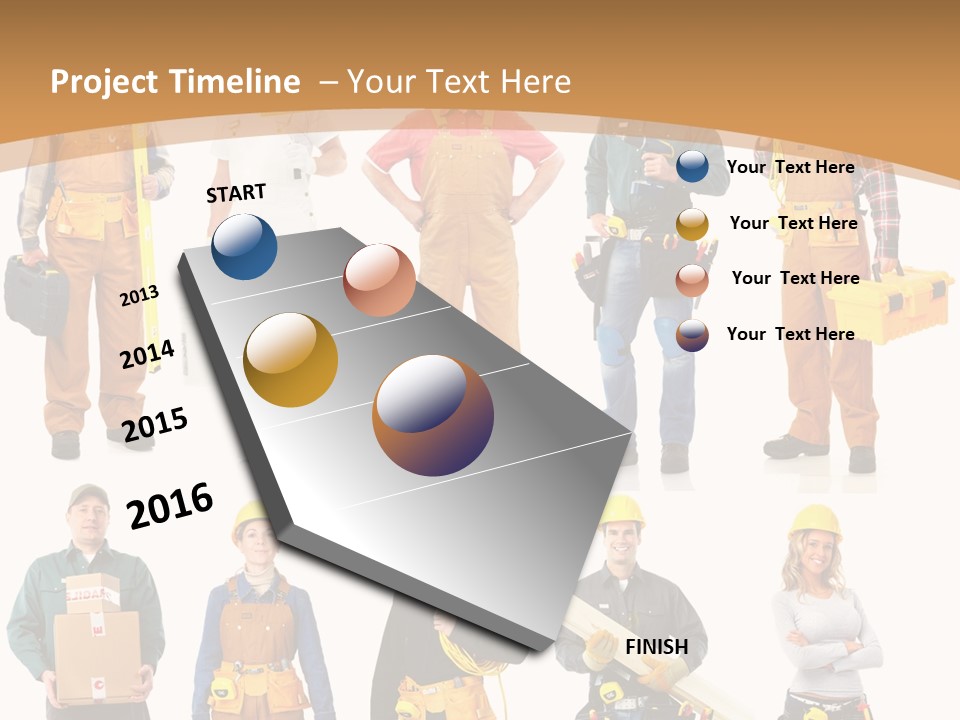 Project Timeline – Your Text Here

START

2013

2014

2015

2016

FINISH

Your Text Here

Your Text Here

Your Text Here

Your Text Here